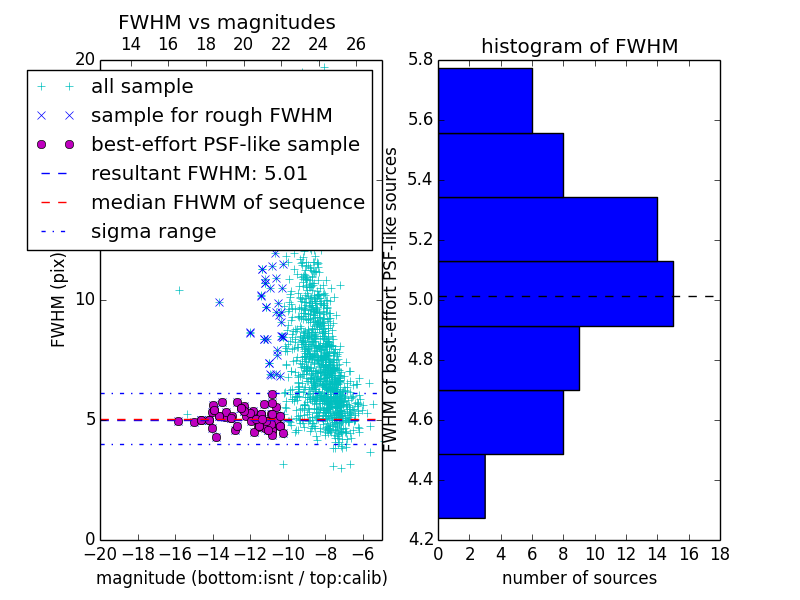 FWHM vs magnitudes

14 16 18 20 22 24 26

20

all sample

sample for rough FWHM

best-effort PSF-like sample

resultant FWHM: 5.01

median FHWM of sequence

sigma range

FWHM (pix)

10

5

0

−20 −18 −16 −14 −12 −10 −8 −6

magnitude (bottom:isnt / top:calib)

histogram of FWHM

5.8

5.6

5.4

5.2

5.0

4.8

4.6

4.4

4.2

FWHM of best-effort PSF-like sources

0 2 4 6 8 10 12 14 16 18

number of sources